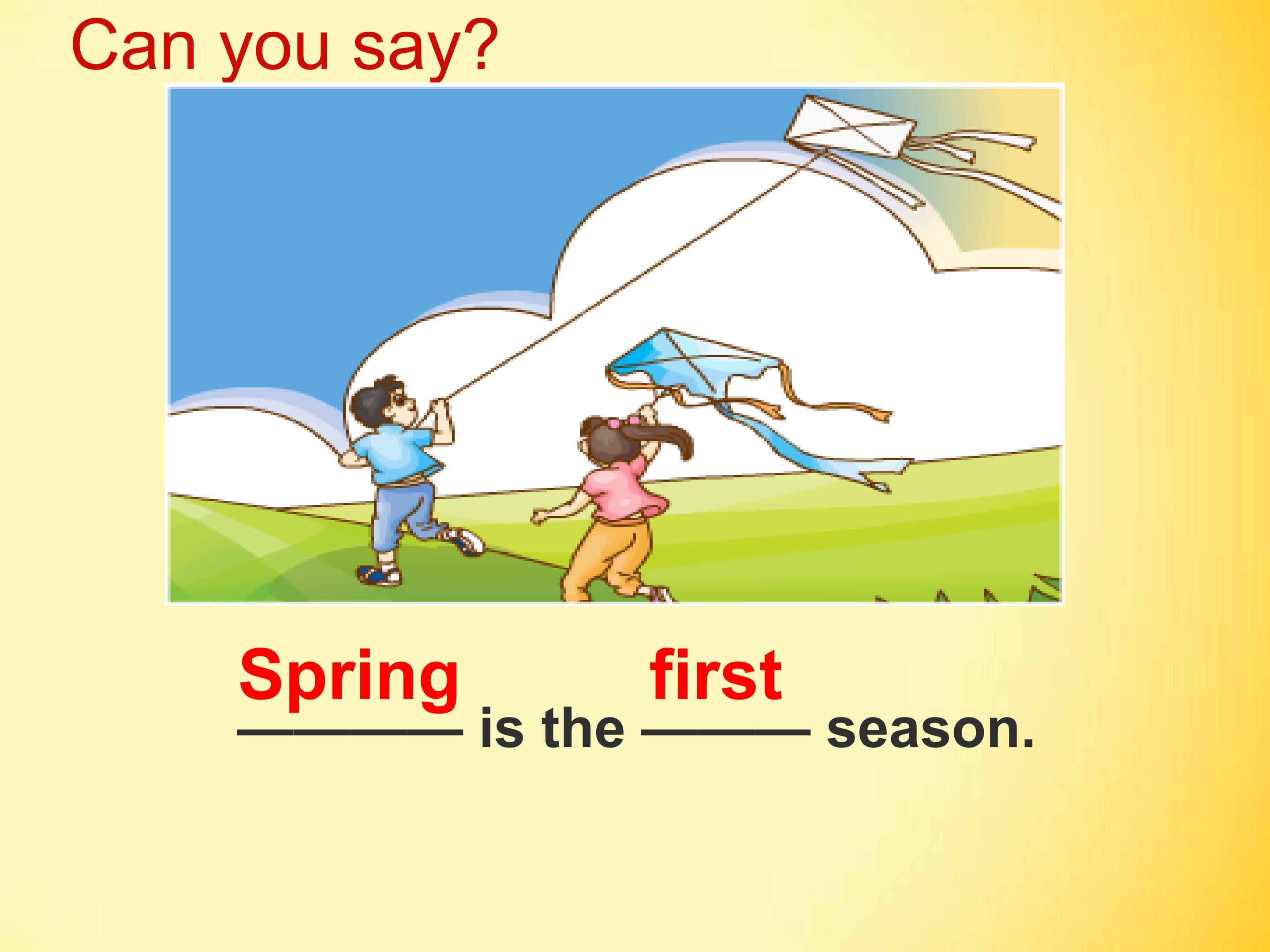 Can you say?

Spring is the first season.